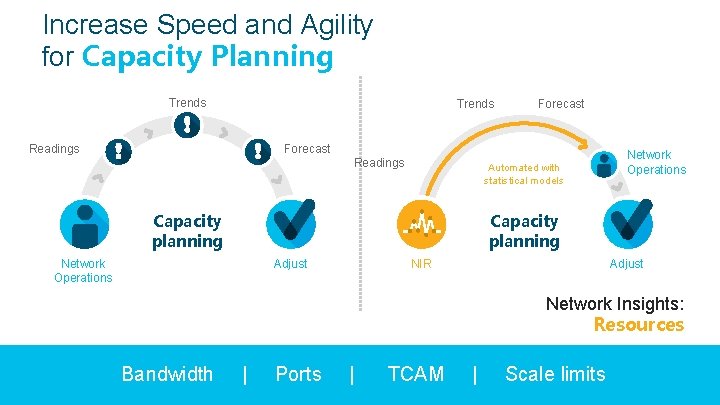 Increase Speed and Agility for Capacity Planning

Trends

Readings

Forecast

Capacity planning

Network Operations

Adjust

Trends

Forecast

Readings

Automated with statistical models

Network Operations

Capacity planning

NIR

Adjust

Network Insights: Resources

Bandwidth | Ports | TCAM | Scale limits